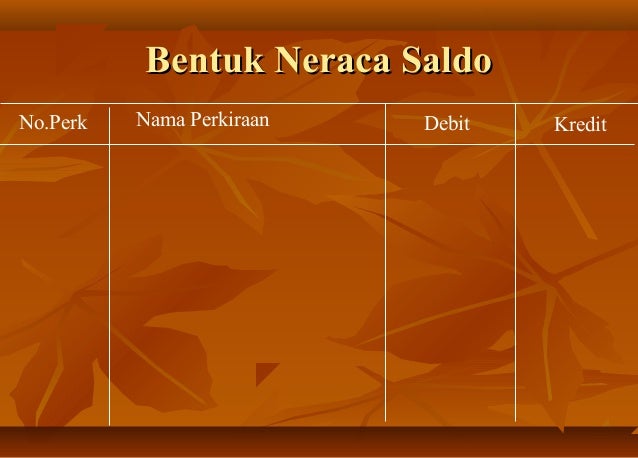 Bentuk Neraca Saldo

| No.Perk | Nama Perkiraan | Debit | Kredit |
|---|---|---|---|
| | | | |